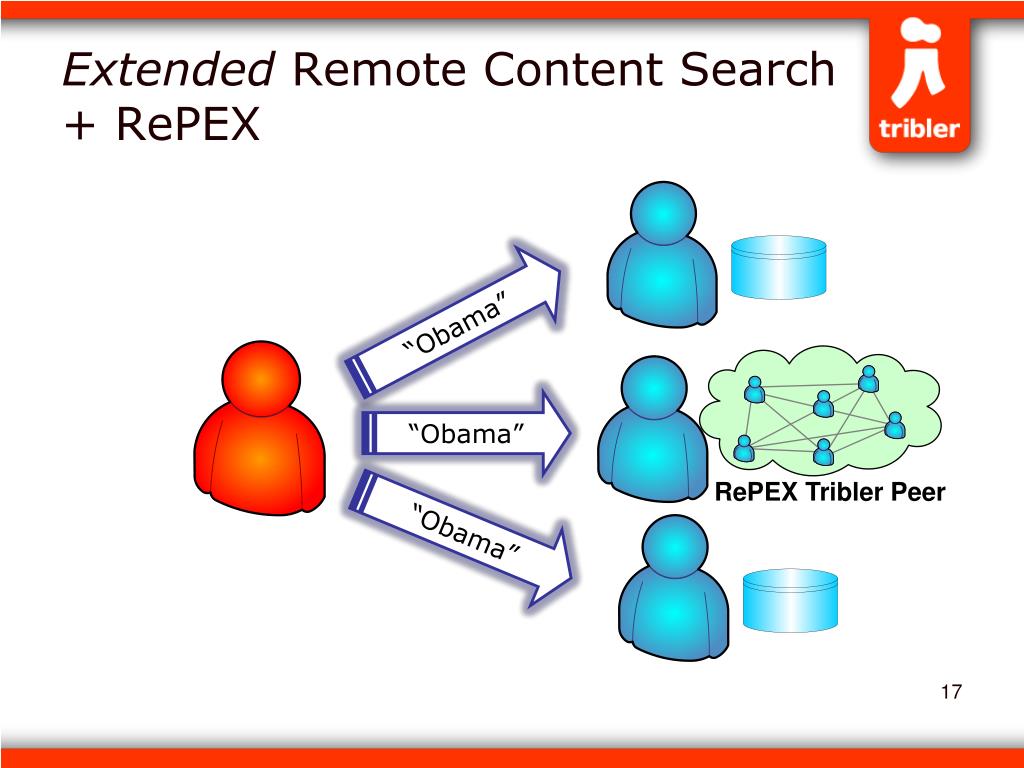 Extended Remote Content Search + RePEX

tribler

“Obama”

“Obama”

"Obama”

RePEX Tribler Peer

17